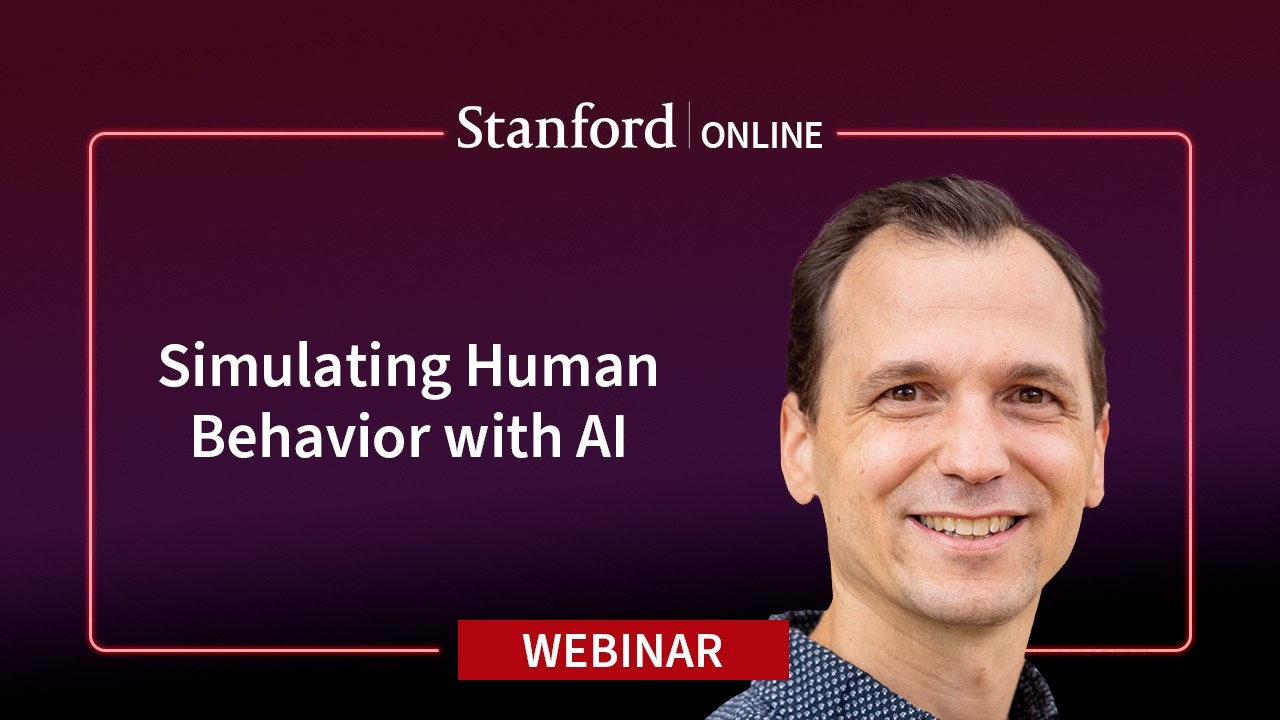 Stanford | ONLINE

Simulating Human Behavior with AI

WEBINAR